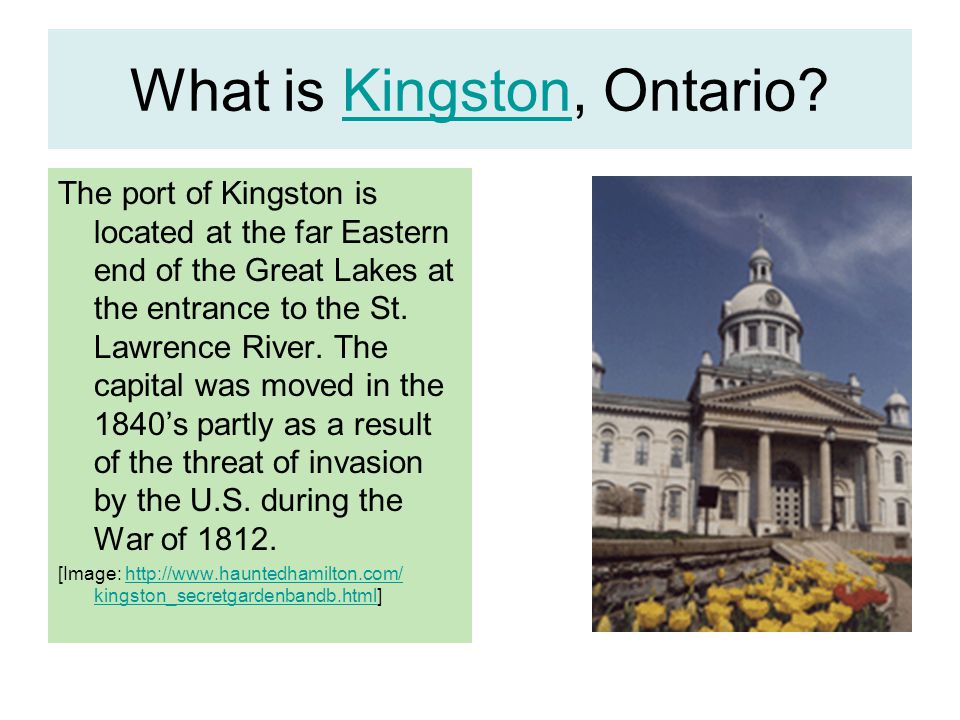 What is Kingston, Ontario?

The port of Kingston is located at the far Eastern end of the Great Lakes at the entrance to the St. Lawrence River. The capital was moved in the 1840's partly as a result of the threat of invasion by the U.S. during the War of 1812.

[Image: http://www.hauntedhamilton.com/kingston_secretgardenbandb.html]